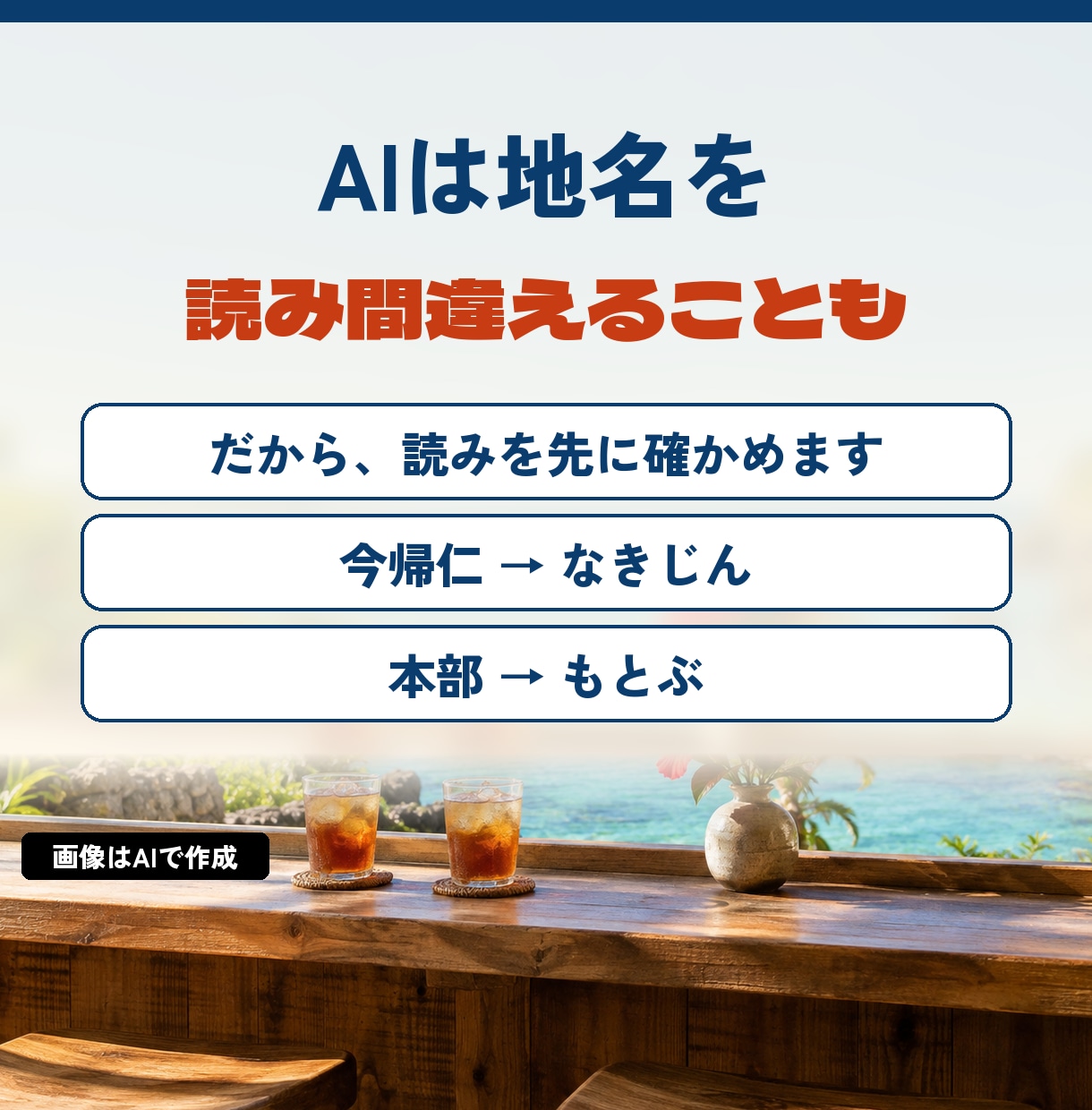 AIは地名を

読み間違えることも

だから、読みを先に確かめます

今帰仁 → なきじん

本部 → もとぶ

画像はAIで作成